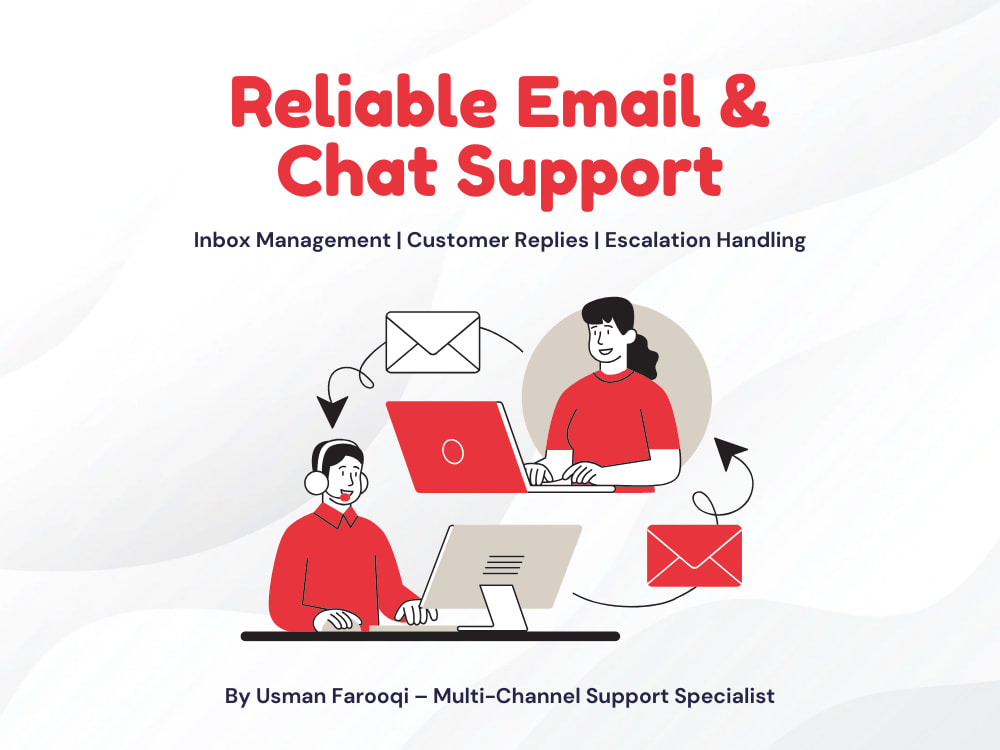 Reliable Email & Chat Support

Inbox Management | Customer Replies | Escalation Handling

By Usman Farooqi – Multi-Channel Support Specialist